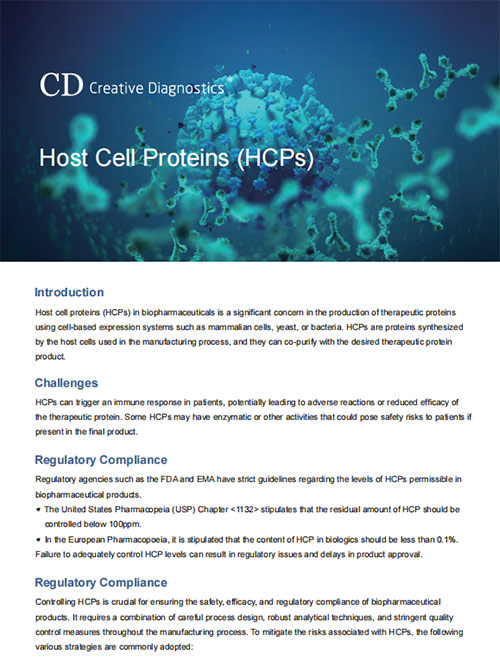 CD Creative Diagnostics®

Host Cell Proteins (HCPs)

Introduction

Host cell proteins (HCPs) in biopharmaceuticals is a significant concern in the production of therapeutic proteins using cell-based expression systems such as mammalian cells, yeast, or bacteria. HCPs are proteins synthesized by the host cells used in the manufacturing process, and they can co-purify with the desired therapeutic protein product.

Challenges

HCPs can trigger an immune response in patients, potentially leading to adverse reactions or reduced efficacy of the therapeutic protein. Some HCPs may have enzymatic or other activities that could pose safety risks to patients if present in the final product.

Regulatory Compliance

Regulatory agencies such as the FDA and EMA have strict guidelines regarding the levels of HCPs permissible in biopharmaceutical products.

• The United States Pharmacopeia (USP) Chapter <1132> stipulates that the residual amount of HCP should be controlled below 100ppm.
• In the European Pharmacopoeia, it is stipulated that the content of HCP in biologics should be less than 0.1%.

Failure to adequately control HCP levels can result in regulatory issues and delays in product approval.

Regulatory Compliance

Controlling HCPs is crucial for ensuring the safety, efficacy, and regulatory compliance of biopharmaceutical products. It requires a combination of careful process design, robust analytical techniques, and stringent quality control measures throughout the manufacturing process. To mitigate the risks associated with HCPs, the following various strategies are commonly adopted: